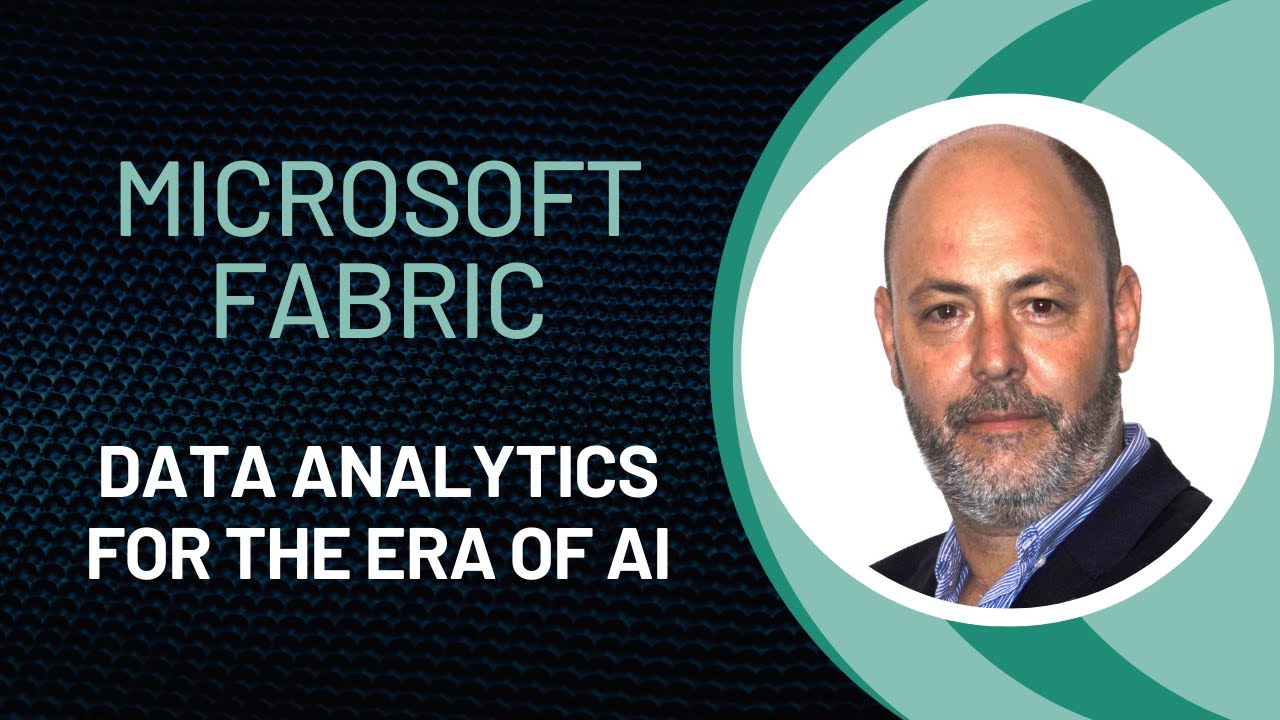 MICROSOFT FABRIC

DATA ANALYTICS FOR THE ERA OF AI